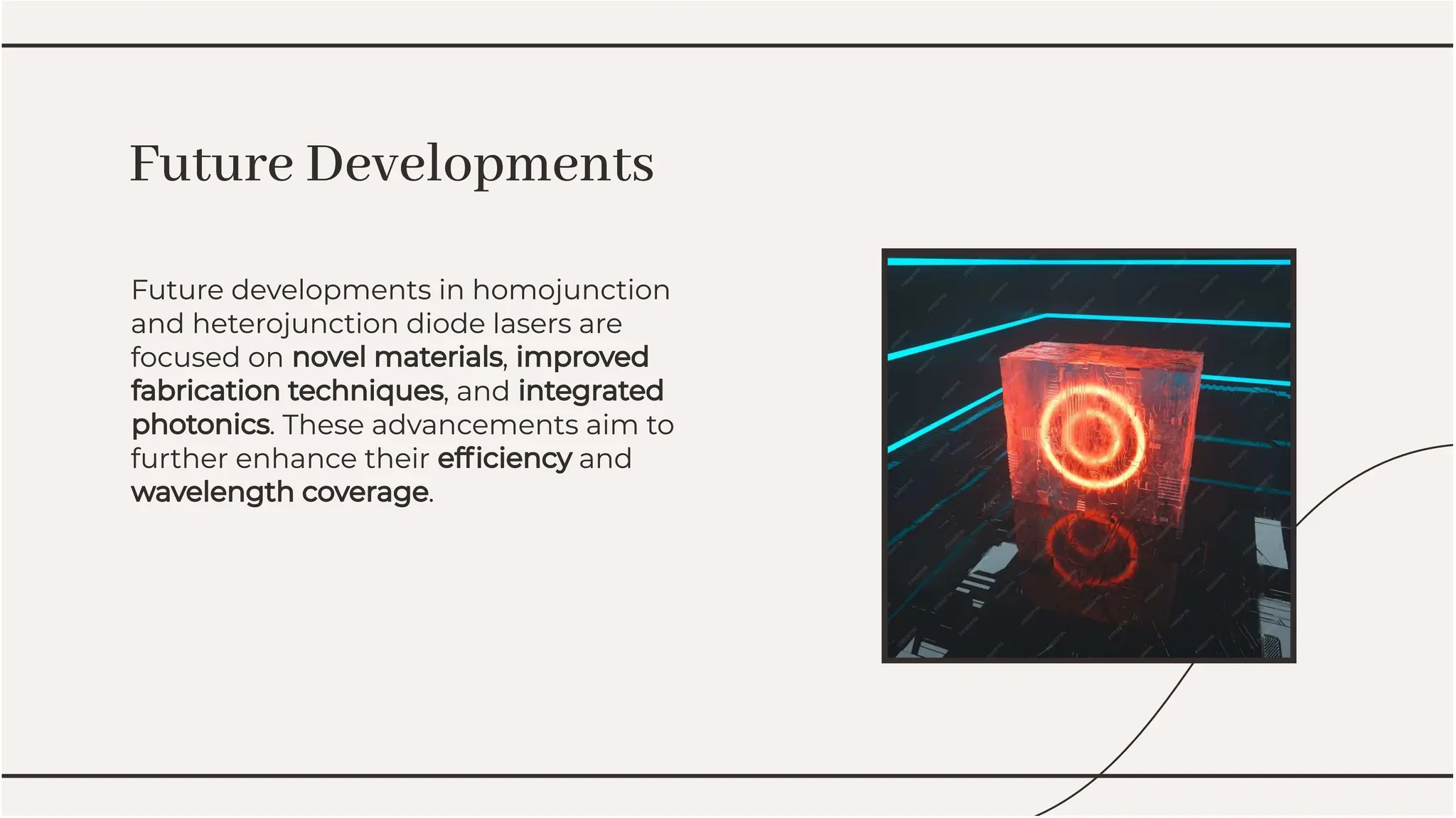 Future Developments

Future developments in homojunction and heterojunction diode lasers are focused on novel materials, improved fabrication techniques, and integrated photonics. These advancements aim to further enhance their efficiency and wavelength coverage.